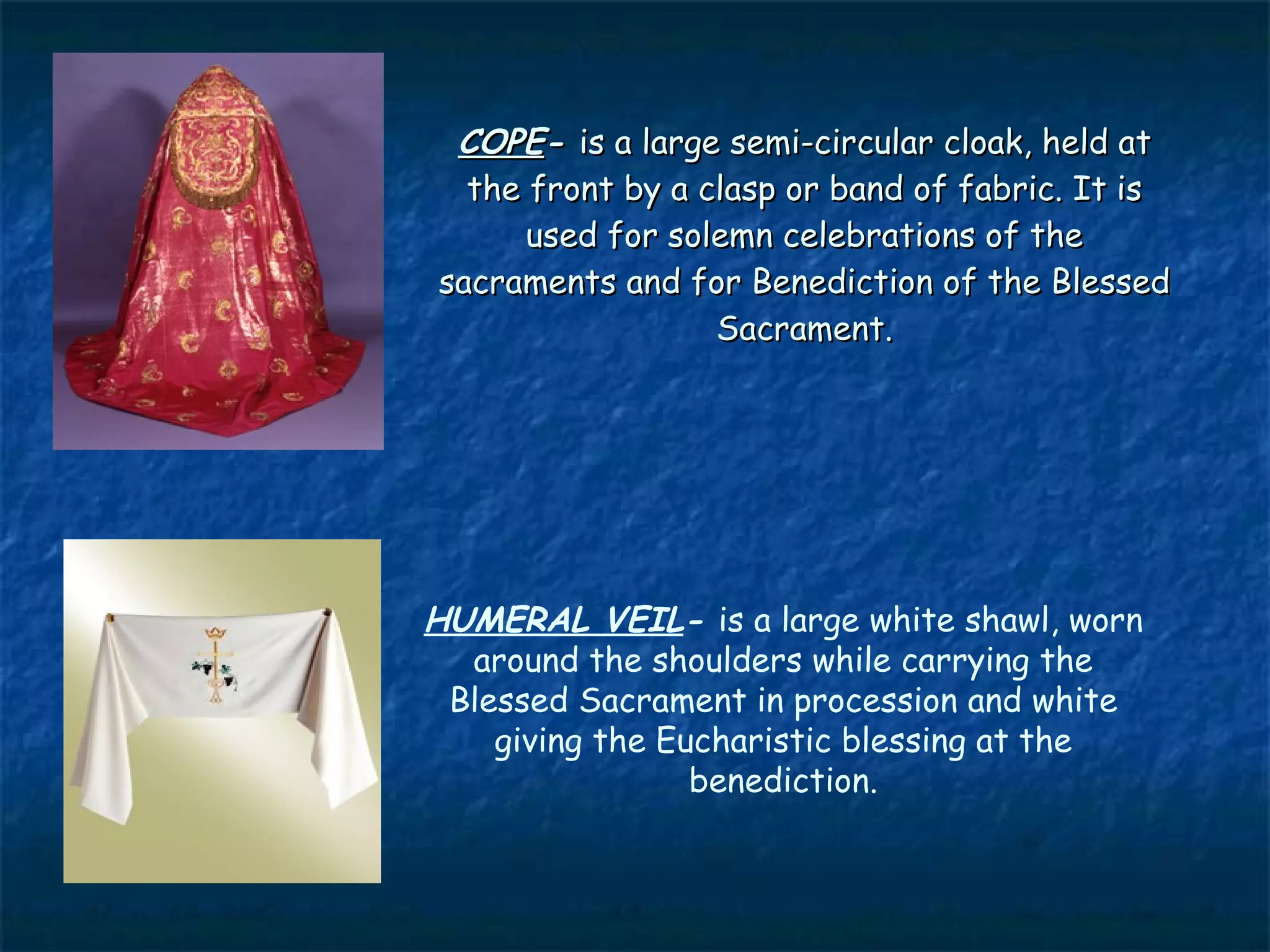 COPE- is a large semi-circular cloak, held at the front by a clasp or band of fabric. It is used for solemn celebrations of the sacraments and for Benediction of the Blessed Sacrament.

HUMERAL VEIL- is a large white shawl, worn around the shoulders while carrying the Blessed Sacrament in procession and white giving the Eucharistic blessing at the benediction.